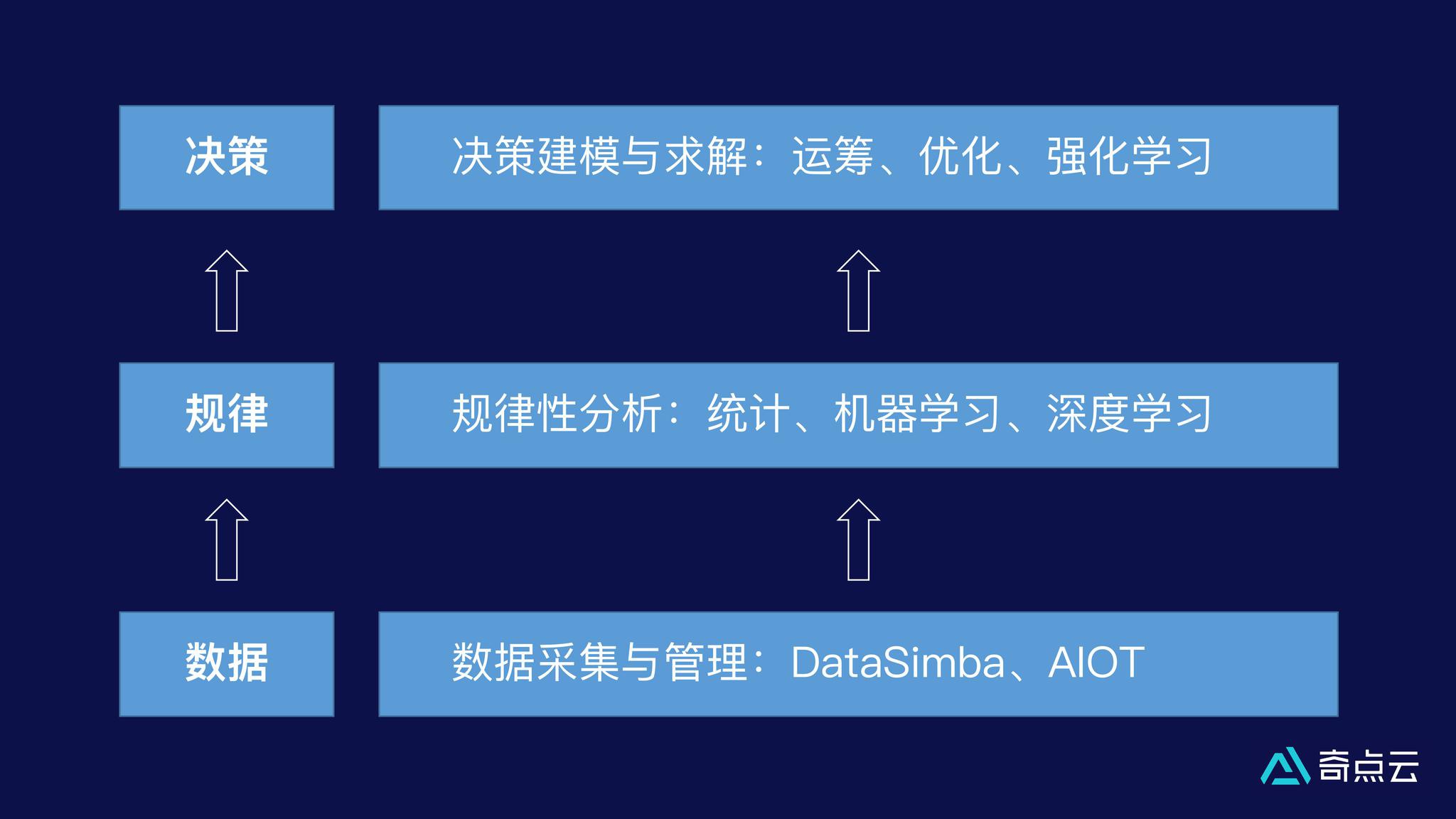 决策

决策建模与求解：运筹、优化、强化学习

规律

规律性分析：统计、机器学习、深度学习

数据

数据采集与管理：DataSimba、AIOT

奇点云